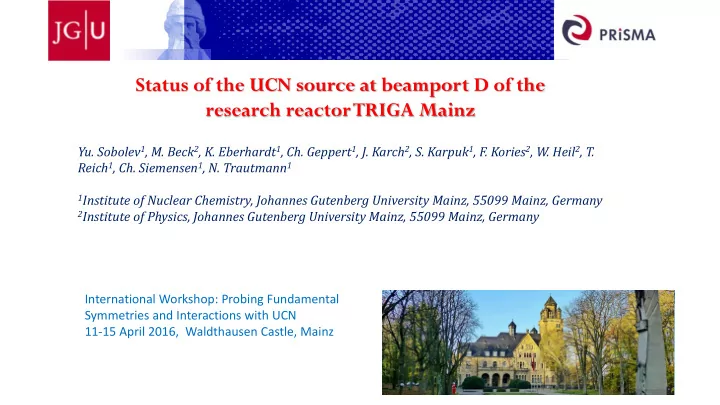 JG|U

PRiSMA

Status of the UCN source at beamport D of the research reactor TRIGA Mainz

Yu. Sobolev$^1$, M. Beck$^2$, K. Eberhardt$^1$, Ch. Geppert$^1$, J. Karch$^2$, S. Karpuk$^1$, F. Kories$^2$, W. Heil$^2$, T. Reich$^1$, Ch. Siemensen$^1$, N. Trautmann$^1$

$^1$Institute of Nuclear Chemistry, Johannes Gutenberg University Mainz, 55099 Mainz, Germany
$^2$Institute of Physics, Johannes Gutenberg University Mainz, 55099 Mainz, Germany

International Workshop: Probing Fundamental Symmetries and Interactions with UCN
11-15 April 2016, Waldthausen Castle, Mainz